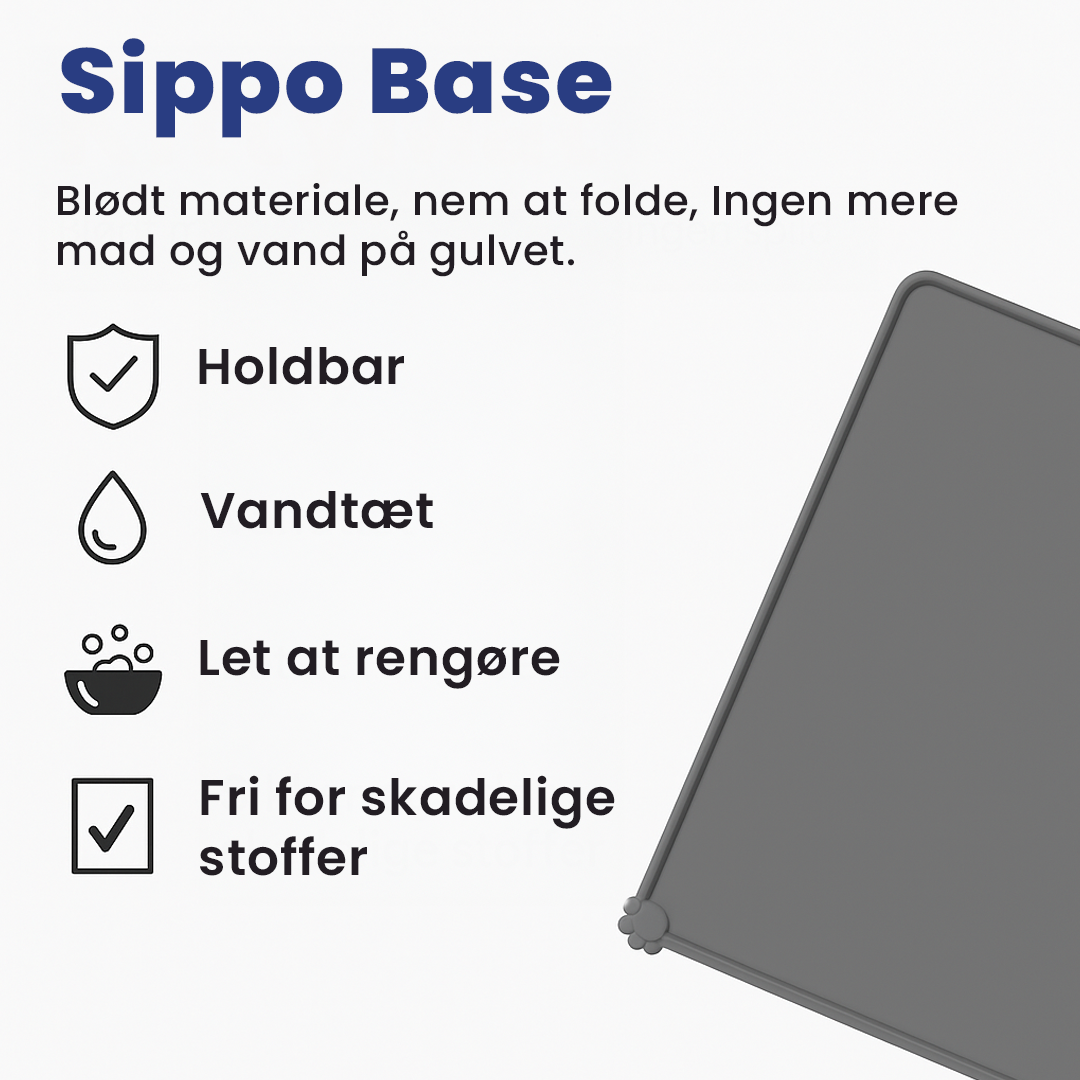 Sippo Base

Blødt materiale, nem at folde, Ingen mere mad og vand på gulvet.

Holdbar

Vandtæt

Let at rengøre

Fri for skadelige stoffer